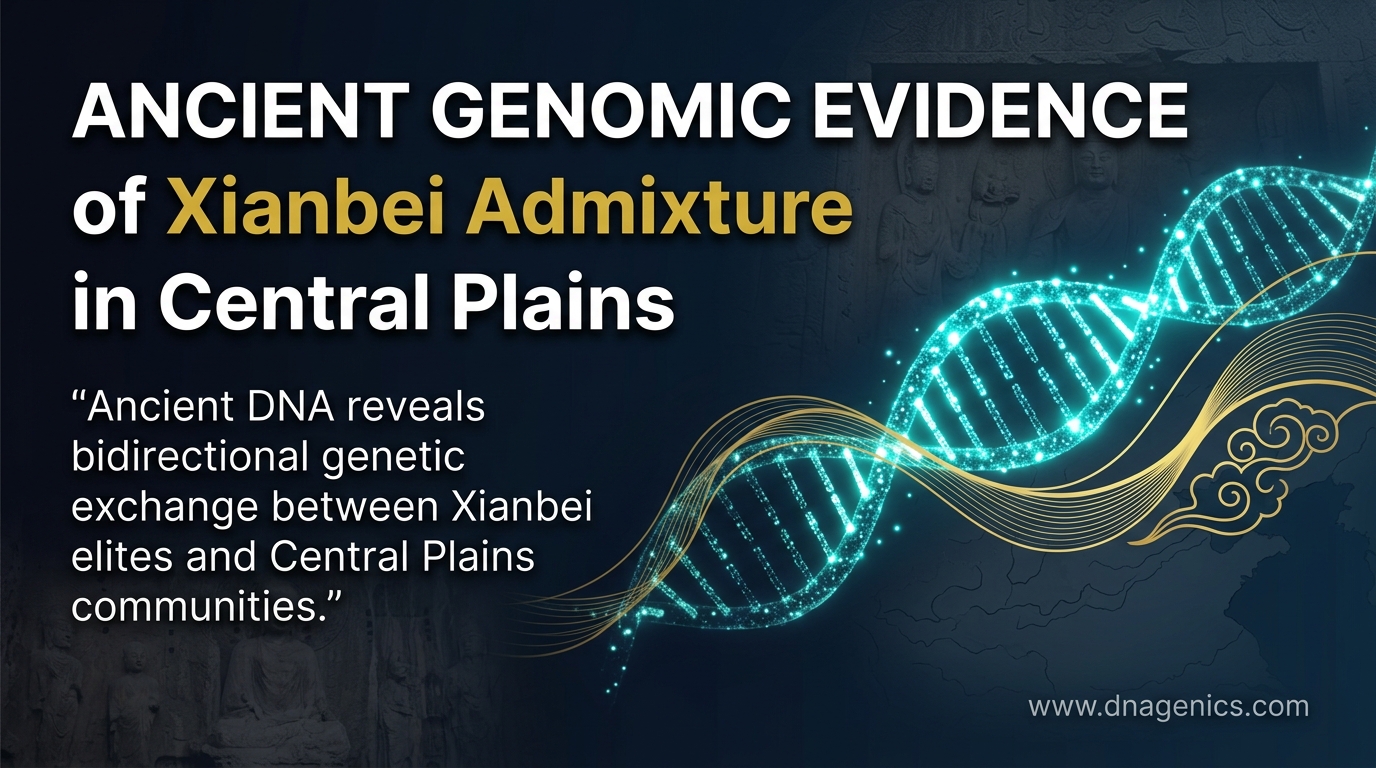 ANCIENT GENOMIC EVIDENCE of Xianbei Admixture in Central Plains

“Ancient DNA reveals bidirectional genetic exchange between Xianbei elites and Central Plains communities.”

www.dnagenics.com